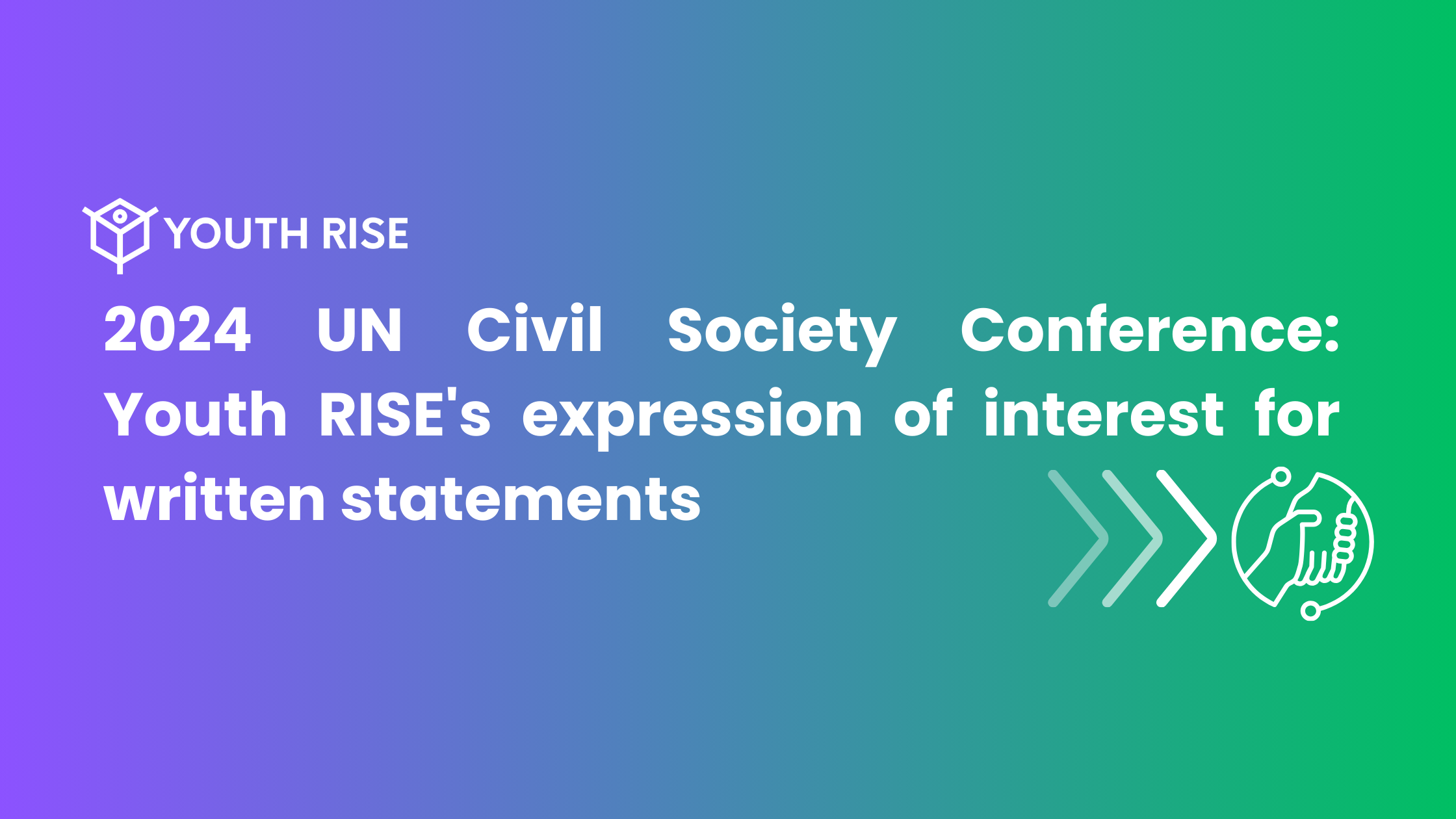 YOUTH RISE

2024 UN Civil Society Conference: Youth RISE's expression of interest for written statements